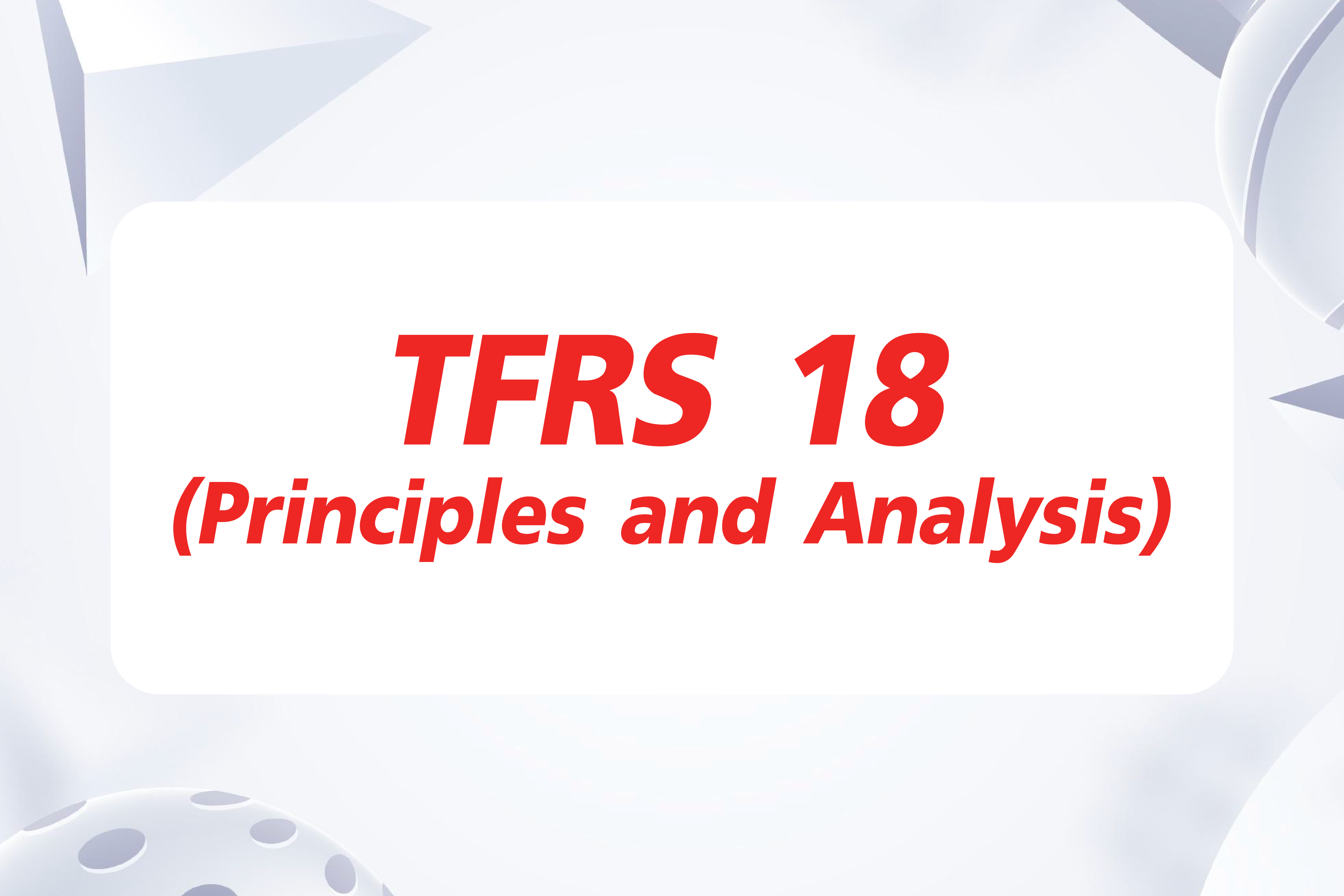 TFRS 18
(Principles and Analysis)